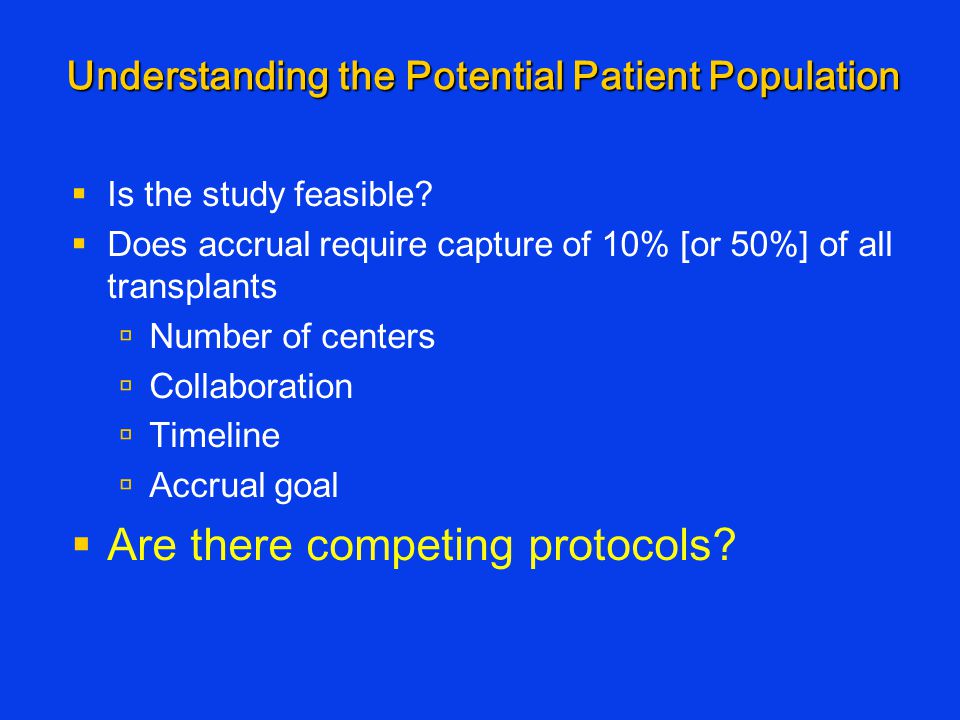 Understanding the Potential Patient Population

- Is the study feasible?
- Does accrual require capture of 10% [or 50%] of all transplants
  - Number of centers
  - Collaboration
  - Timeline
  - Accrual goal
- Are there competing protocols?